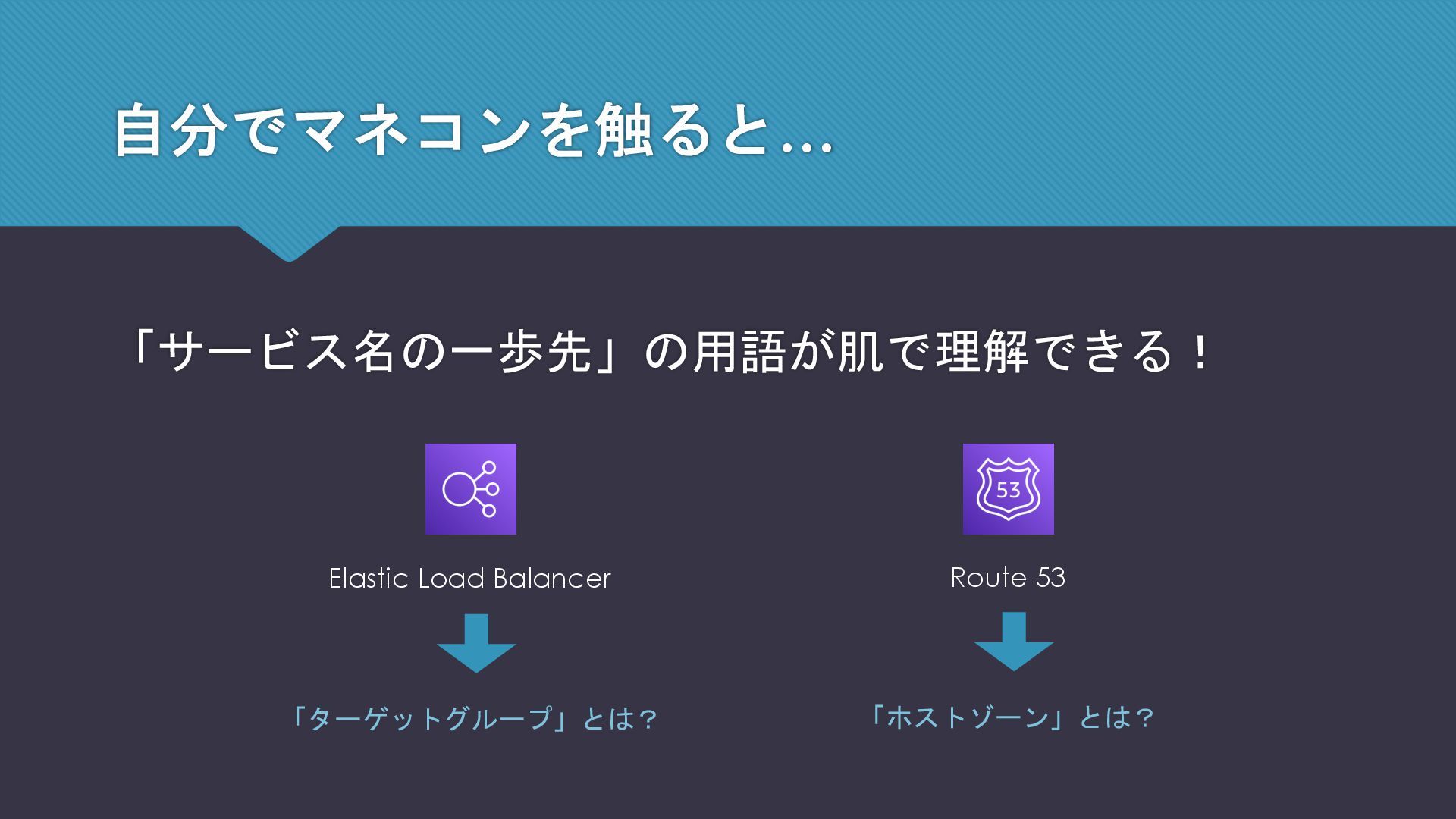 自分でマネコンを触ると…

「サービス名の一歩先」の用語が肌で理解できる！

Elastic Load Balancer

「ターゲットグループ」とは？

53

Route 53

「ホストゾーン」とは？